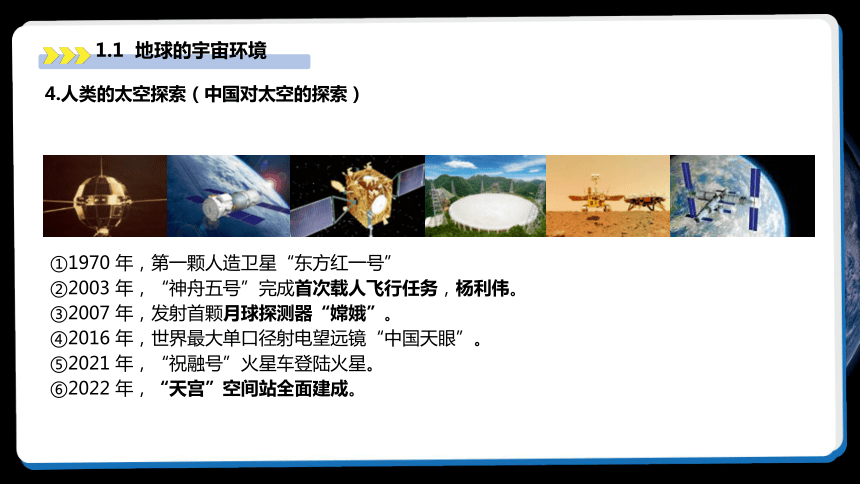 1.1 地球的宇宙环境

4.人类的太空探索（中国对太空的探索）

①1970 年，第一颗人造卫星“东方红一号”
②2003 年，“神舟五号”完成首次载人飞行任务，杨利伟。
③2007 年，发射首颗月球探测器“嫦娥”。
④2016 年，世界最大单口径射电望远镜“中国天眼”。
⑤2021 年，“祝融号”火星车登陆火星。
⑥2022 年，“天宫”空间站全面建成。